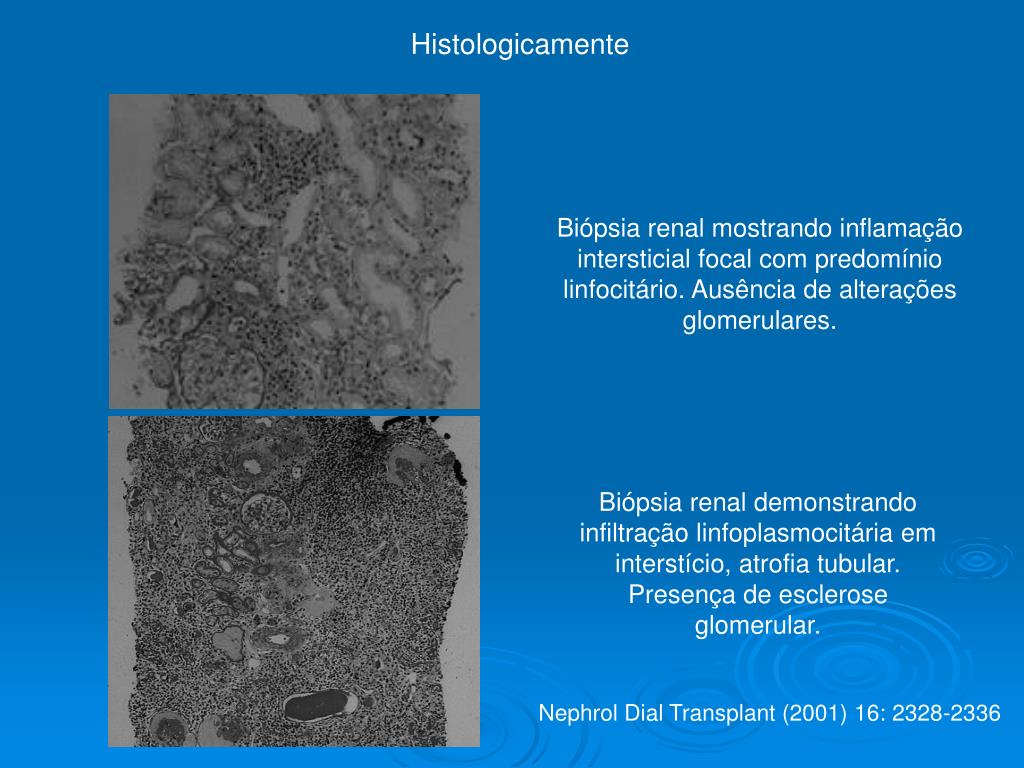 Histologicamente

Biópsia renal mostrando inflamação intersticial focal com predomínio linfocitário. Ausência de alterações glomerulares.

Biópsia renal demonstrando infiltração linfoplasmocitária em interstício, atrofia tubular. Presença de esclerose glomerular.

Nephrol Dial Transplant (2001) 16: 2328-2336